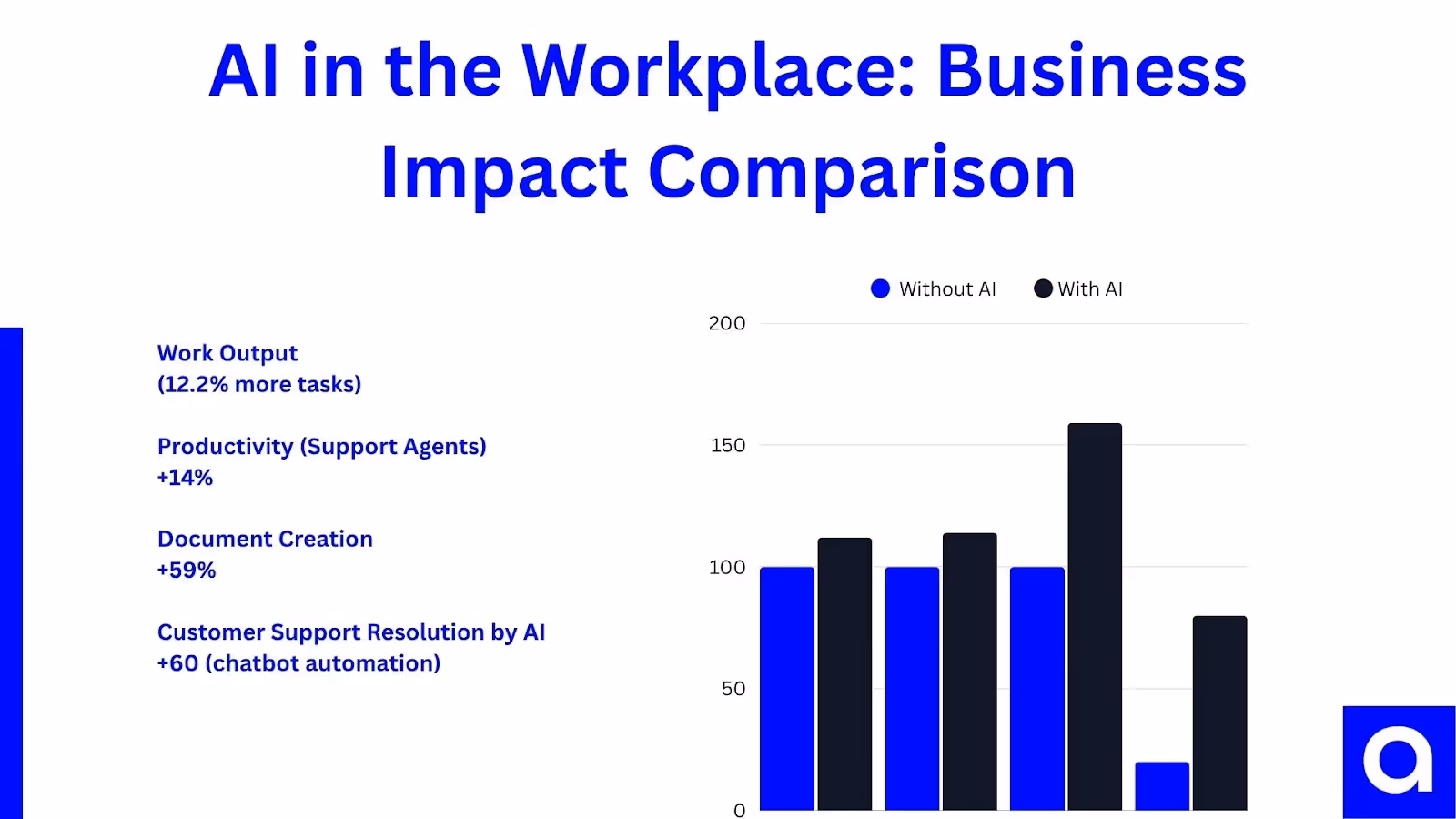 AI in the Workplace: Business Impact Comparison

Work Output
(12.2% more tasks)

Productivity (Support Agents)
+14%

Document Creation
+59%

Customer Support Resolution by AI
+60 (chatbot automation)

Without AI
With AI

200
150
100
50
0

a